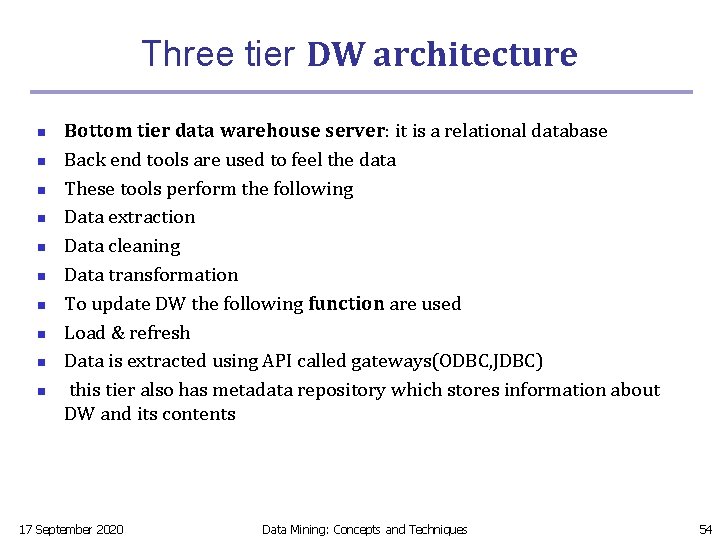 Three tier DW architecture

- Bottom tier data warehouse server: it is a relational database
- Back end tools are used to feel the data
- These tools perform the following
- Data extraction
- Data cleaning
- Data transformation
- To update DW the following function are used
- Load & refresh
- Data is extracted using API called gateways(ODBC,JDBC)
- this tier also has metadata repository which stores information about DW and its contents

17 September 2020

Data Mining: Concepts and Techniques

54